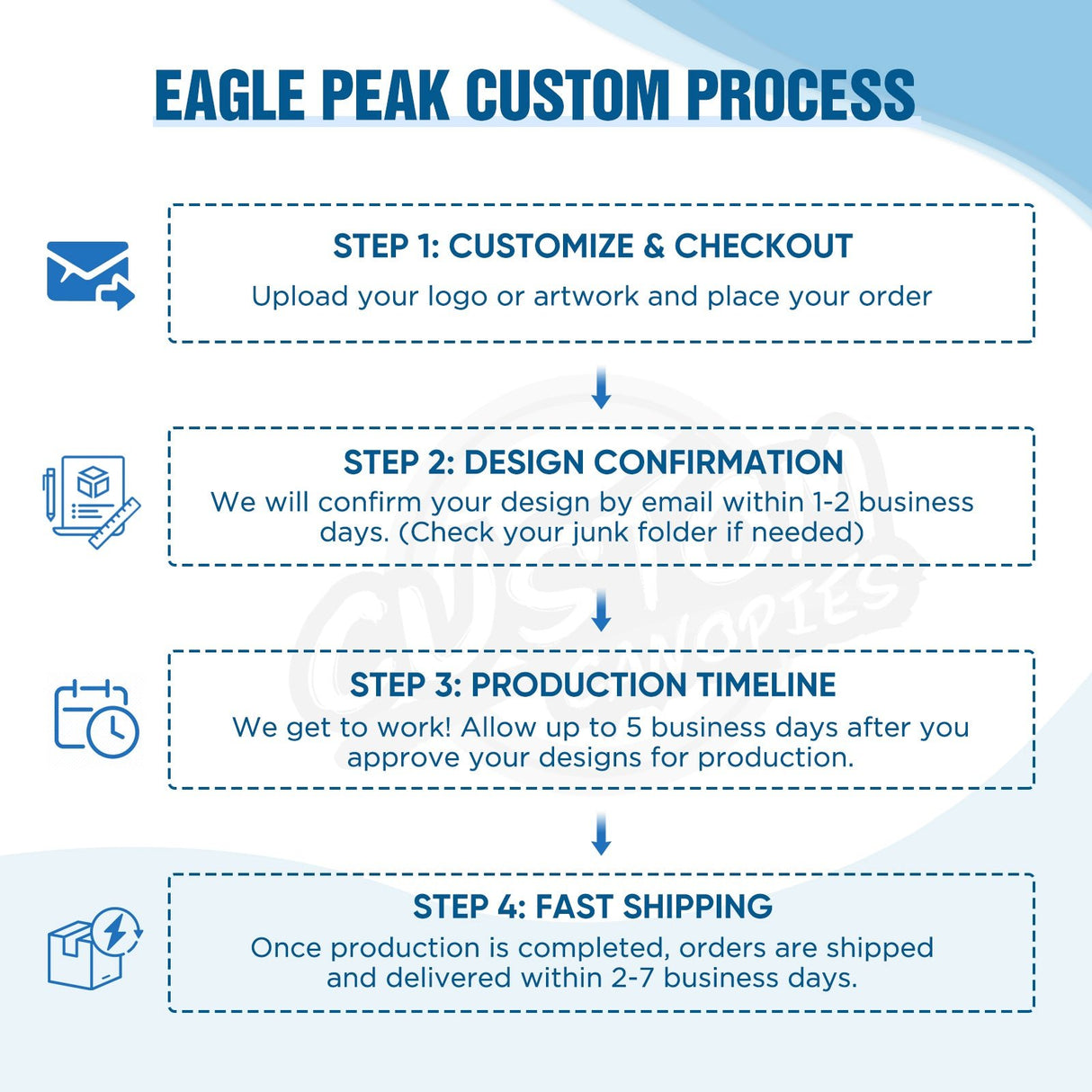 EAGLE PEAK CUSTOM PROCESS

STEP 1: CUSTOMIZE & CHECKOUT

Upload your logo or artwork and place your order

STEP 2: DESIGN CONFIRMATION

We will confirm your design by email within 1-2 business days. (Check your junk folder if needed)

STEP 3: PRODUCTION TIMELINE

We get to work! Allow up to 5 business days after you approve your designs for production.

STEP 4: FAST SHIPPING

Once production is completed, orders are shipped and delivered within 2-7 business days.

CUSTOM CANOPIES